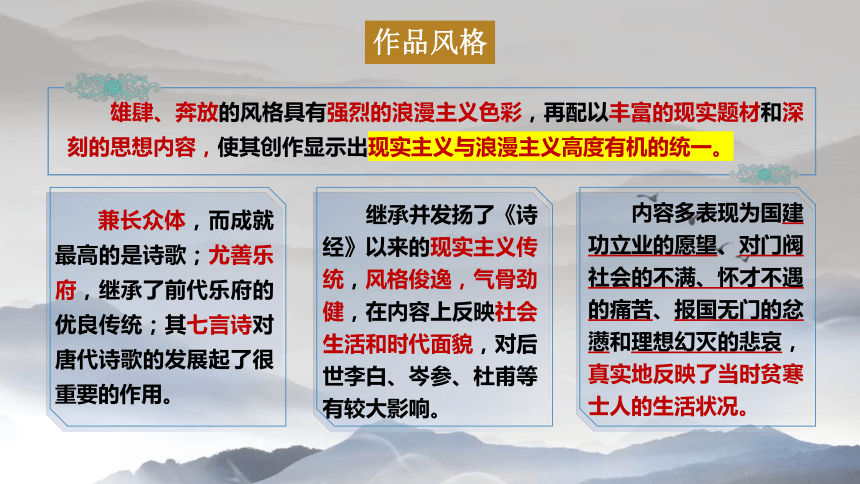 作品风格

雄肆、奔放的风格具有强烈的浪漫主义色彩，再配以丰富的现实题材和深刻的思想内容，使其创作显示出现实主义与浪漫主义高度有机的统一。

兼长众体，而成就最高的是诗歌；尤善乐府，继承了前代乐府的优良传统；其七言诗对唐代诗歌的发展起了很重要的作用。

继承并发扬了《诗经》以来的现实主义传统，风格俊逸，气骨劲健，在内容上反映社会生活和时代面貌，对后世李白、岑参、杜甫等有较大影响。

内容多表现为国建功立业的愿望、对门阀社会的不满、怀才不遇的痛苦、报国无门的忿懑和理想幻灭的悲哀，真实地反映了当时贫寒士人的生活状况。